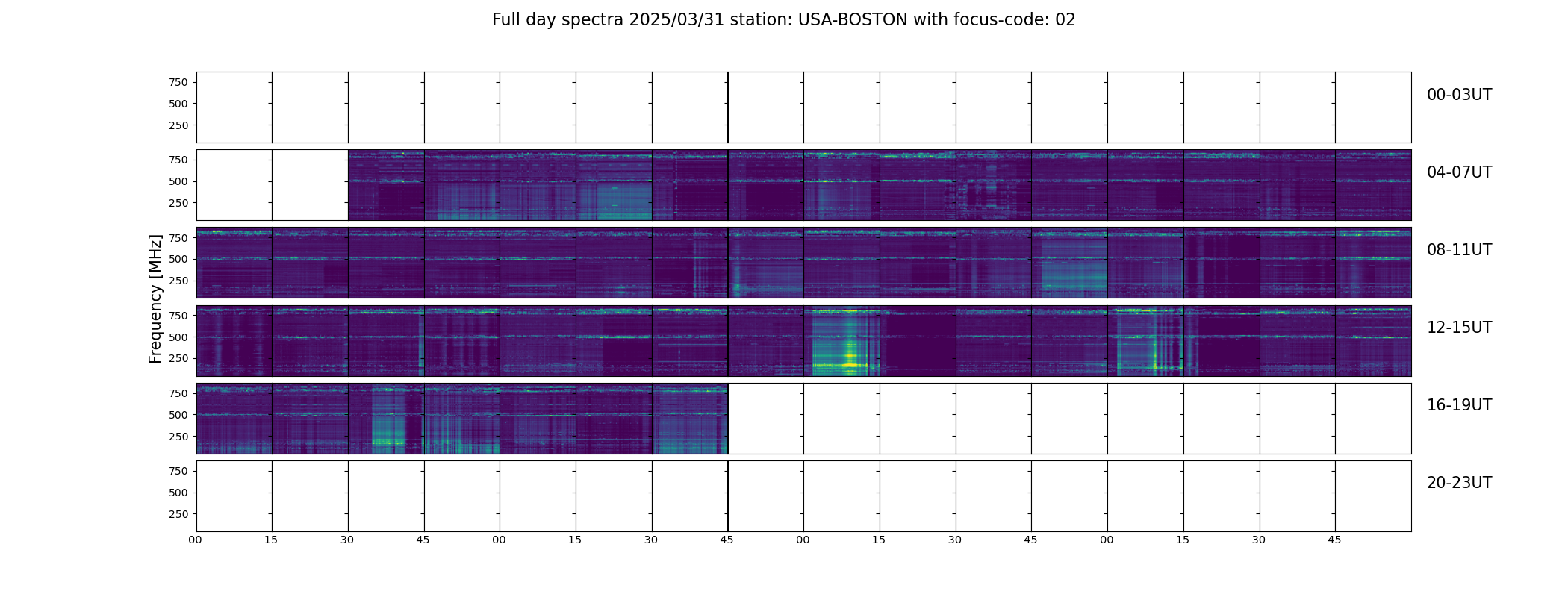 Full day spectra 2025/03/31 station: USA-BOSTON with focus-code: 02

Frequency [MHz]

750
500
250
00-03UT

750
500
250
04-07UT

750
500
250
08-11UT

750
500
250
12-15UT

750
500
250
16-19UT

750
500
250
20-23UT

00 15 30 45 00 15 30 45 00 15 30 45 00 15 30 45